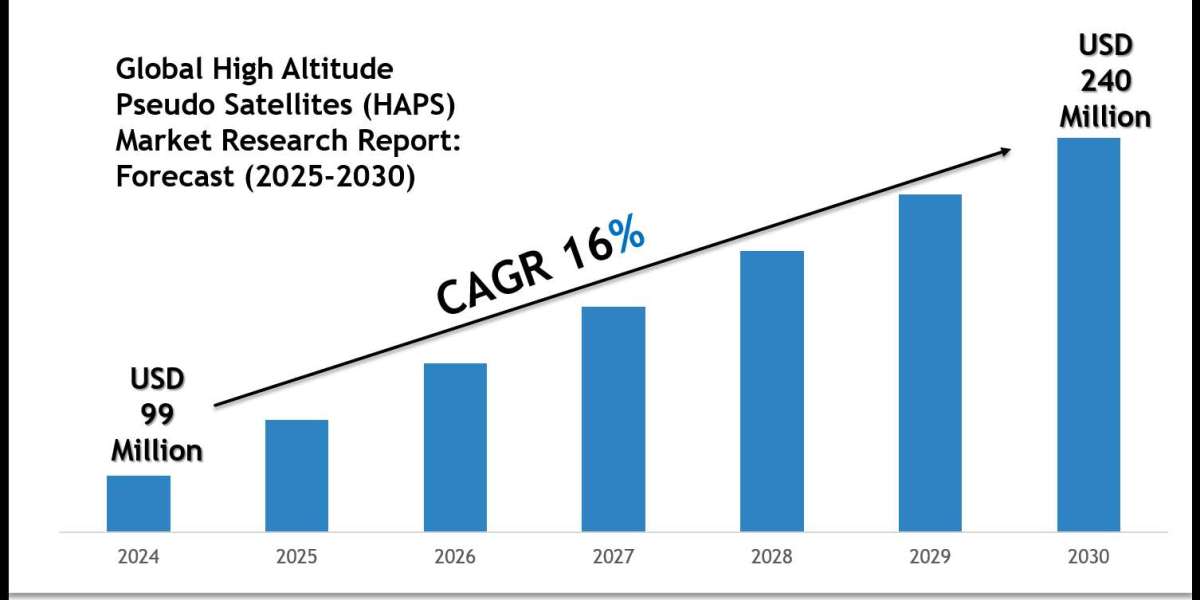 Global High Altitude Pseudo Satellites (HAPS) Market Research Report: Forecast (2025-2030)

USD 240 Million

CAGR 16%

USD 99 Million

2024
2025
2026
2027
2028
2029
2030